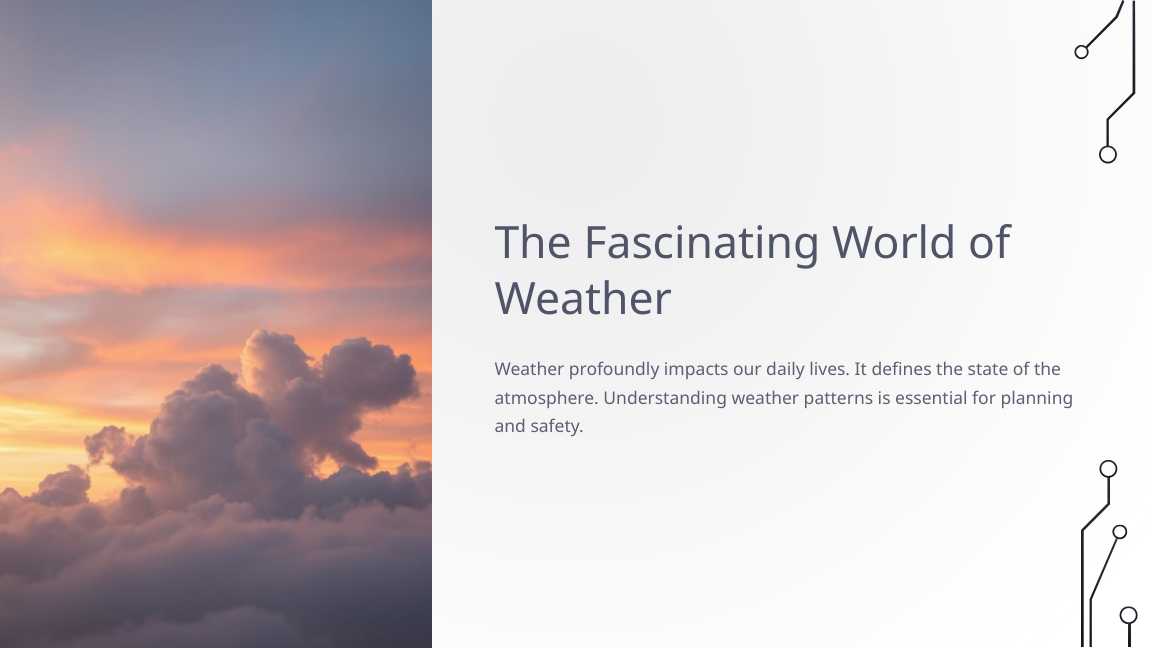 The Fascinating World of Weather

Weather profoundly impacts our daily lives. It defines the state of the atmosphere. Understanding weather patterns is essential for planning and safety.